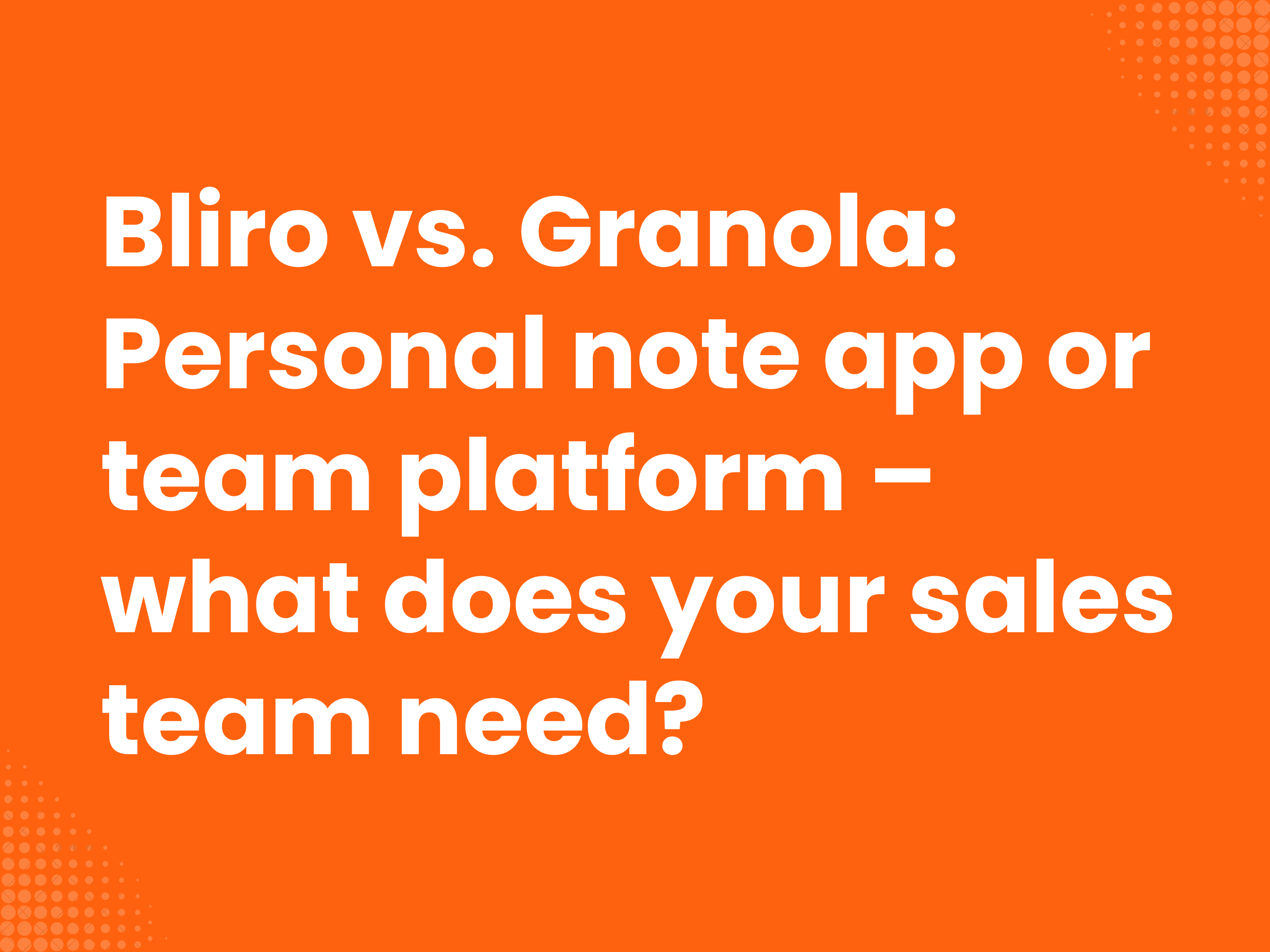 Bliro vs. Granola: Personal note app or team platform – what does your sales team need?